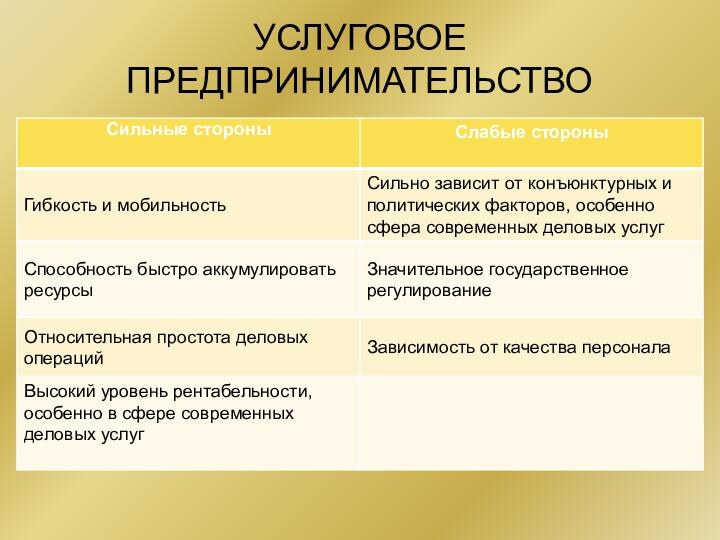 УСЛУГОВОЕ ПРЕДПРИНИМАТЕЛЬСТВО

| Сильные стороны | Слабые стороны |
|---|---|
| Гибкость и мобильность | Сильно зависит от конъюнктурных и политических факторов, особенно сфера современных деловых услуг |
| Способность быстро аккумулировать ресурсы | Значительное государственное регулирование |
| Относительная простота деловых операций | Зависимость от качества персонала |
| Высокий уровень рентабельности, особенно в сфере современных деловых услуг | |